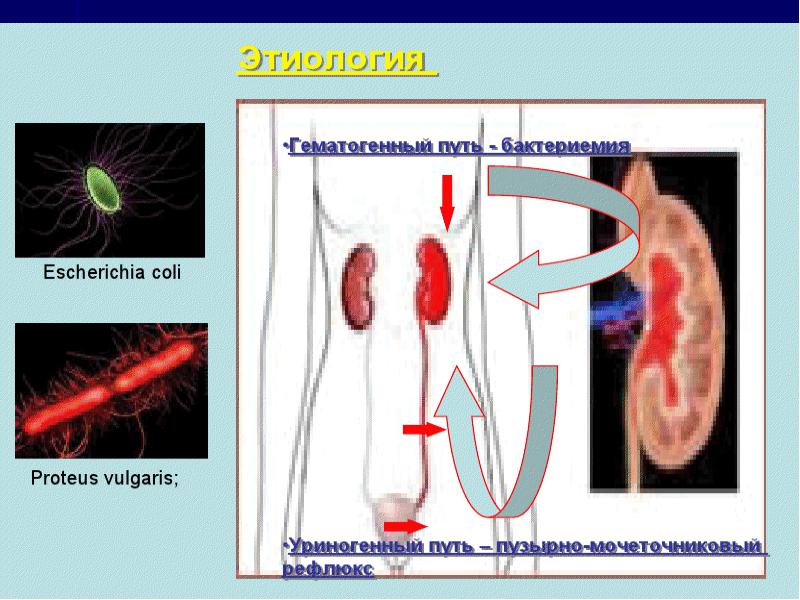 Этиология

Escherichia coli

Proteus vulgaris;

•Гематогенный путь - бактериемия

•Уриногенный путь – пузырно-мочеточниковый рефлюкс